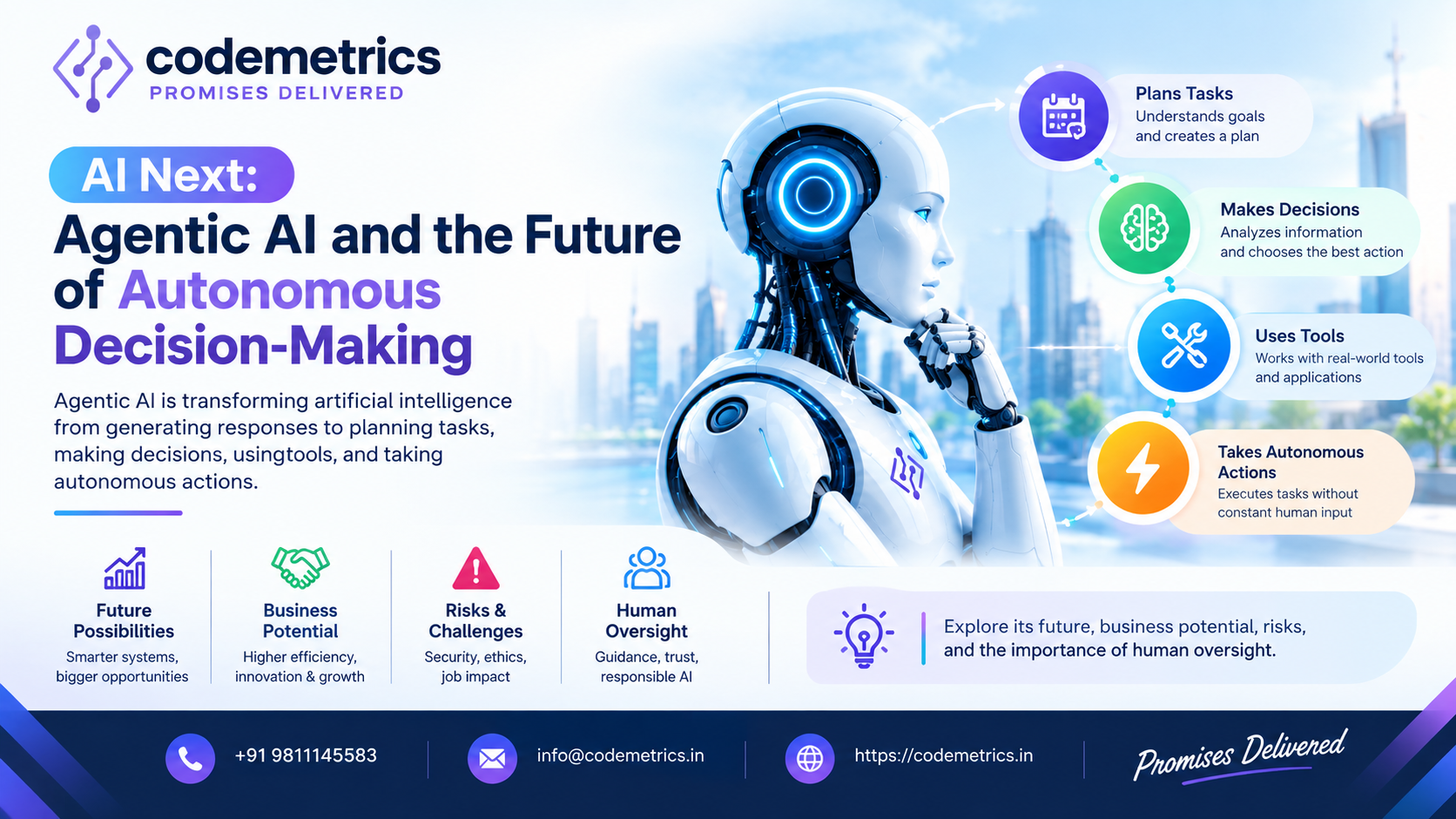 codemetrics
PROMISES DELIVERED

AI Next:
Agentic AI and the Future of Autonomous Decision-Making

Agentic AI is transforming artificial intelligence from generating responses to planning tasks, making decisions, usingtools, and taking autonomous actions.

Plans Tasks
Understands goals and creates a plan

Makes Decisions
Analyzes information and chooses the best action

Uses Tools
Works with real-world tools and applications

Takes Autonomous Actions
Executes tasks without constant human input

Future Possibilities
Smarter systems, bigger opportunities

Business Potential
Higher efficiency, innovation & growth

Risks & Challenges
Security, ethics, job impact

Human Oversight
Guidance, trust, responsible AI

Explore its future, business potential, risks, and the importance of human oversight.

+91 9811145583

info@codemetrics.in

https://codemetrics.in

Promises Delivered